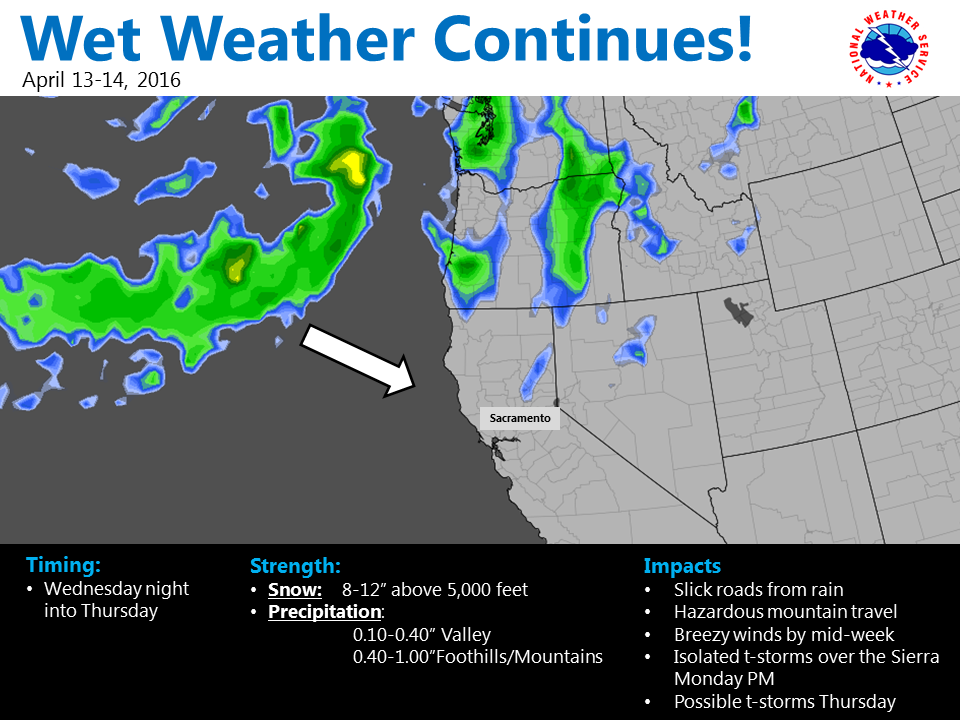 Wet Weather Continues!

April 13-14, 2016

NATIONAL WEATHER SERVICE

Sacramento

Timing:
• Wednesday night into Thursday

Strength:
• Snow: 8-12" above 5,000 feet
• Precipitation:
0.10-0.40" Valley
0.40-1.00"Foothills/Mountains

Impacts
• Slick roads from rain
• Hazardous mountain travel
• Breezy winds by mid-week
• Isolated t-storms over the Sierra Monday PM
• Possible t-storms Thursday